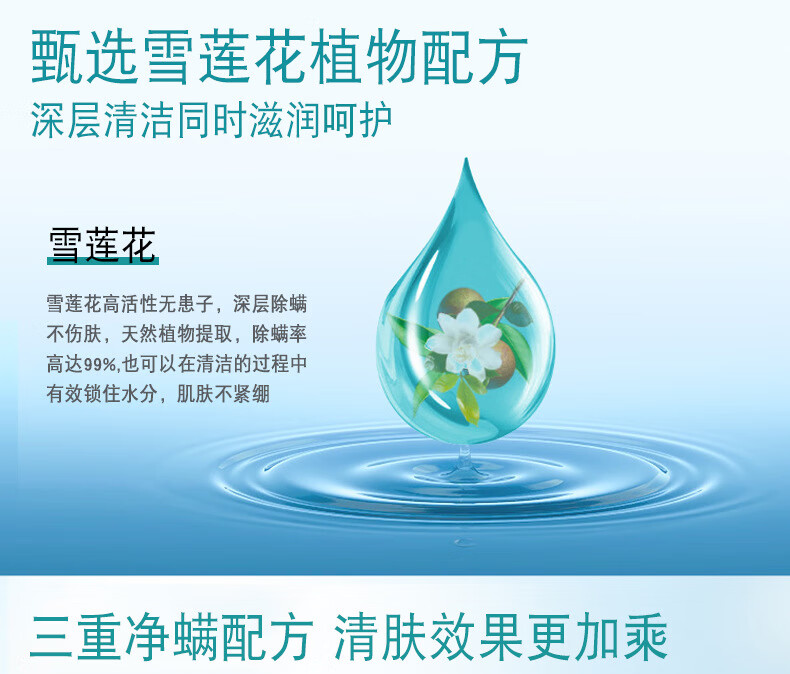 甄选雪莲花植物配方
深层清洁同时滋润呵护

雪莲花

雪莲花高活性无患子，深层除螨不伤肤，天然植物提取，除螨率高达99%,也可以在清洁的过程中有效锁住水分，肌肤不紧绷

三重净螨配方 清肤效果更加乘